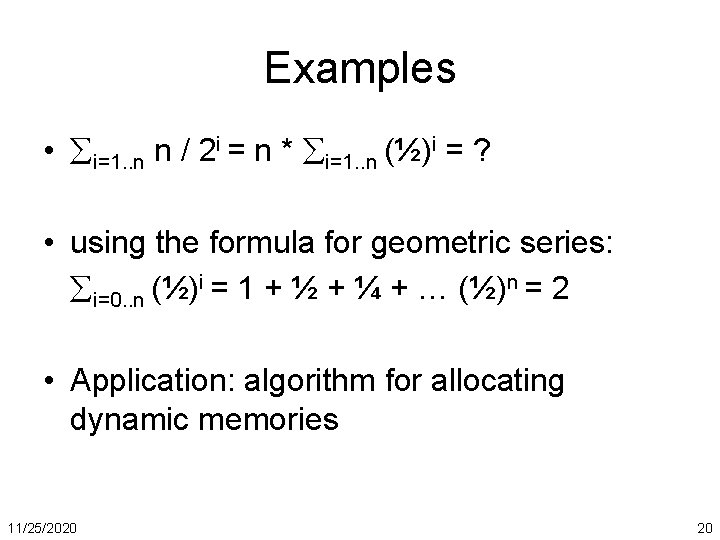 Examples

• $\sum_{i=1..n} n / 2^i = n * \sum_{i=1..n} (½)^i = ?$

• using the formula for geometric series: $\sum_{i=0..n} (½)^i = 1 + ½ + ¼ + \ldots (½)^n = 2$

• Application: algorithm for allocating dynamic memories

11/25/2020

20